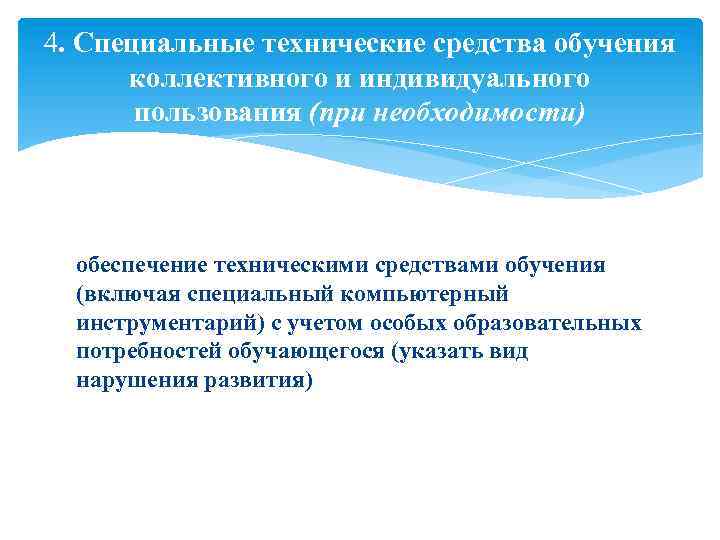 4. Специальные технические средства обучения коллективного и индивидуального пользования (при необходимости)

обеспечение техническими средствами обучения (включая специальный компьютерный инструментарий) с учетом особых образовательных потребностей обучающегося (указать вид нарушения развития)